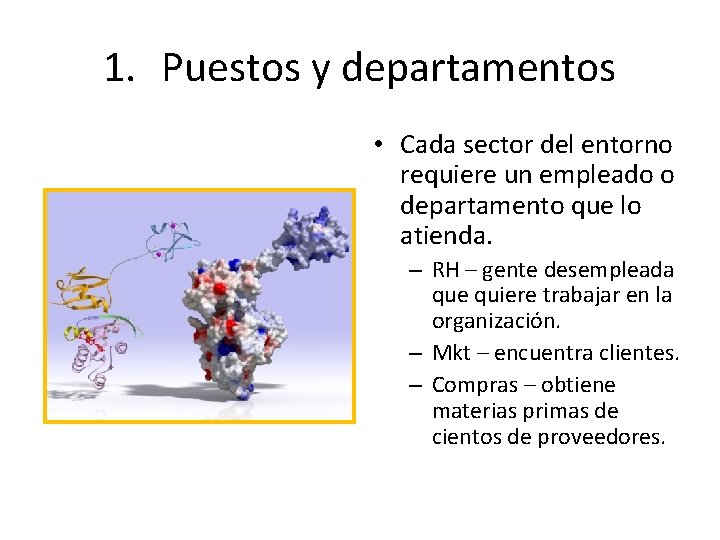 1. Puestos y departamentos

• Cada sector del entorno requiere un empleado o departamento que lo atienda.
  – RH – gente desempleada que quiere trabajar en la organización.
  – Mkt – encuentra clientes.
  – Compras – obtiene materias primas de cientos de proveedores.